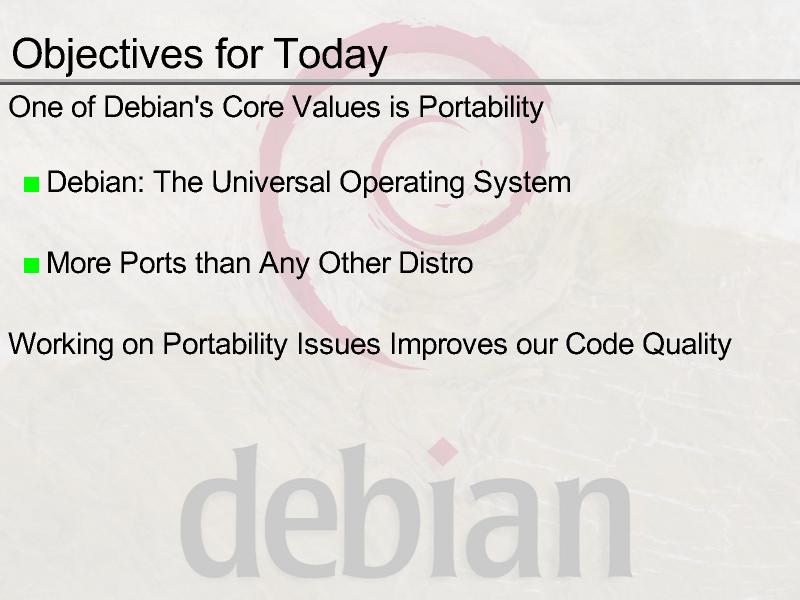 Objectives for Today

One of Debian's Core Values is Portability

Debian: The Universal Operating System

More Ports than Any Other Distro

Working on Portability Issues Improves our Code Quality

debian